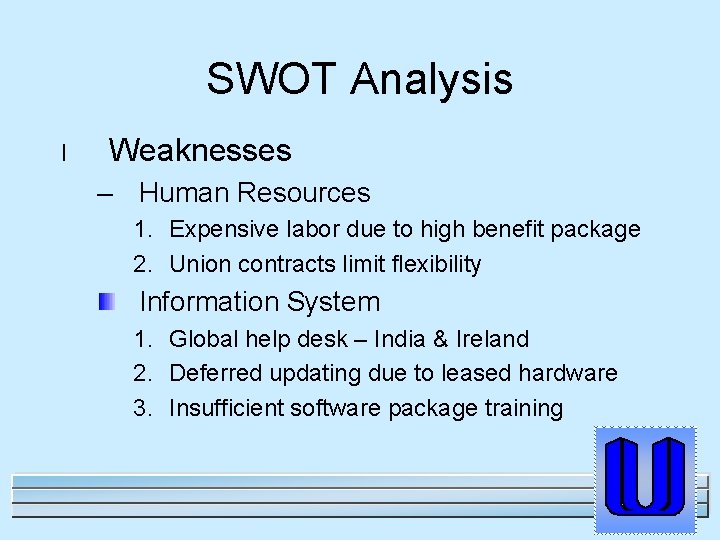 SWOT Analysis

l Weaknesses

– Human Resources

1. Expensive labor due to high benefit package
2. Union contracts limit flexibility

Information System

1. Global help desk – India & Ireland
2. Deferred updating due to leased hardware
3. Insufficient software package training

U